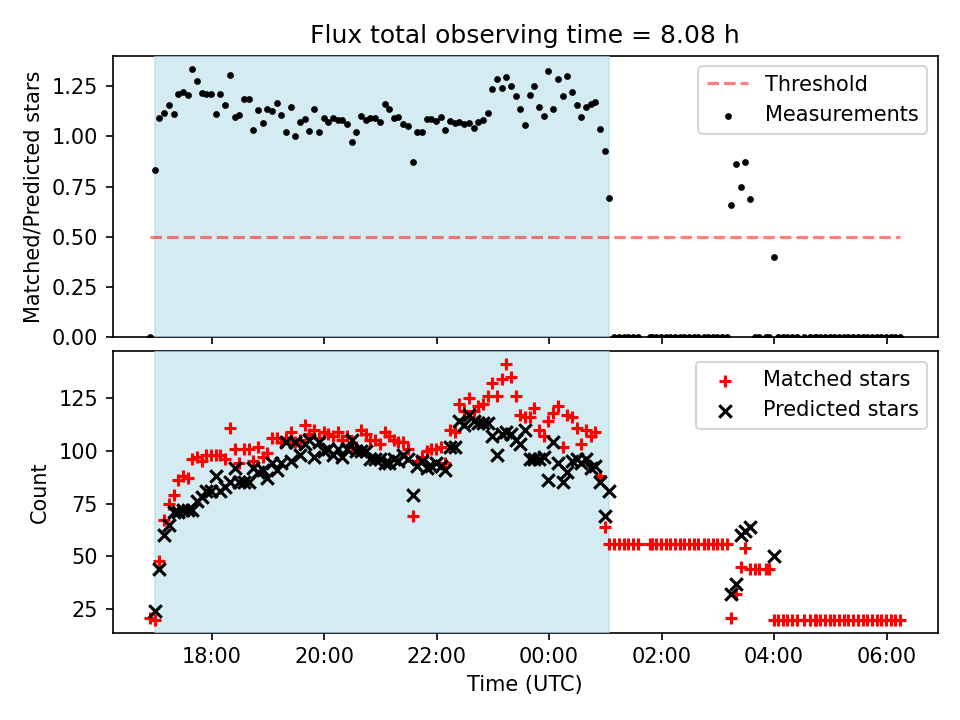 Flux total observing time = 8.08 h

Matched/Predicted stars

1.25
1.00
0.75
0.50
0.25
0.00

Threshold
Measurements

Count

125
100
75
50
25

Matched stars
Predicted stars

18:00
20:00
22:00
00:00
02:00
04:00
06:00

Time (UTC)